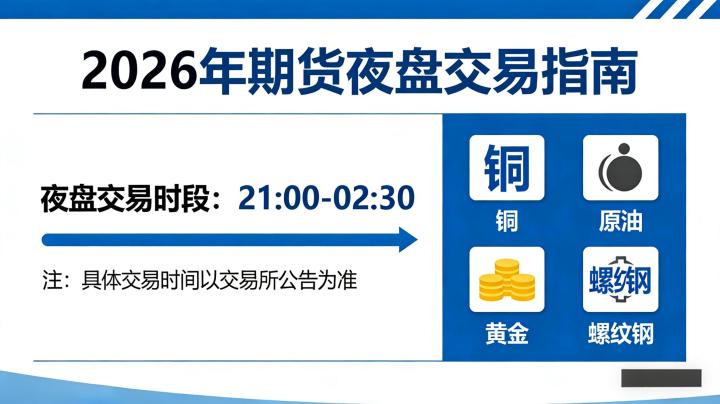 2026年期货夜盘交易指南

夜盘交易时段：21:00-02:30

注：具体交易时间以交易所公告为准

铜
铜

原油

黄金

螺纹钢
螺纹钢